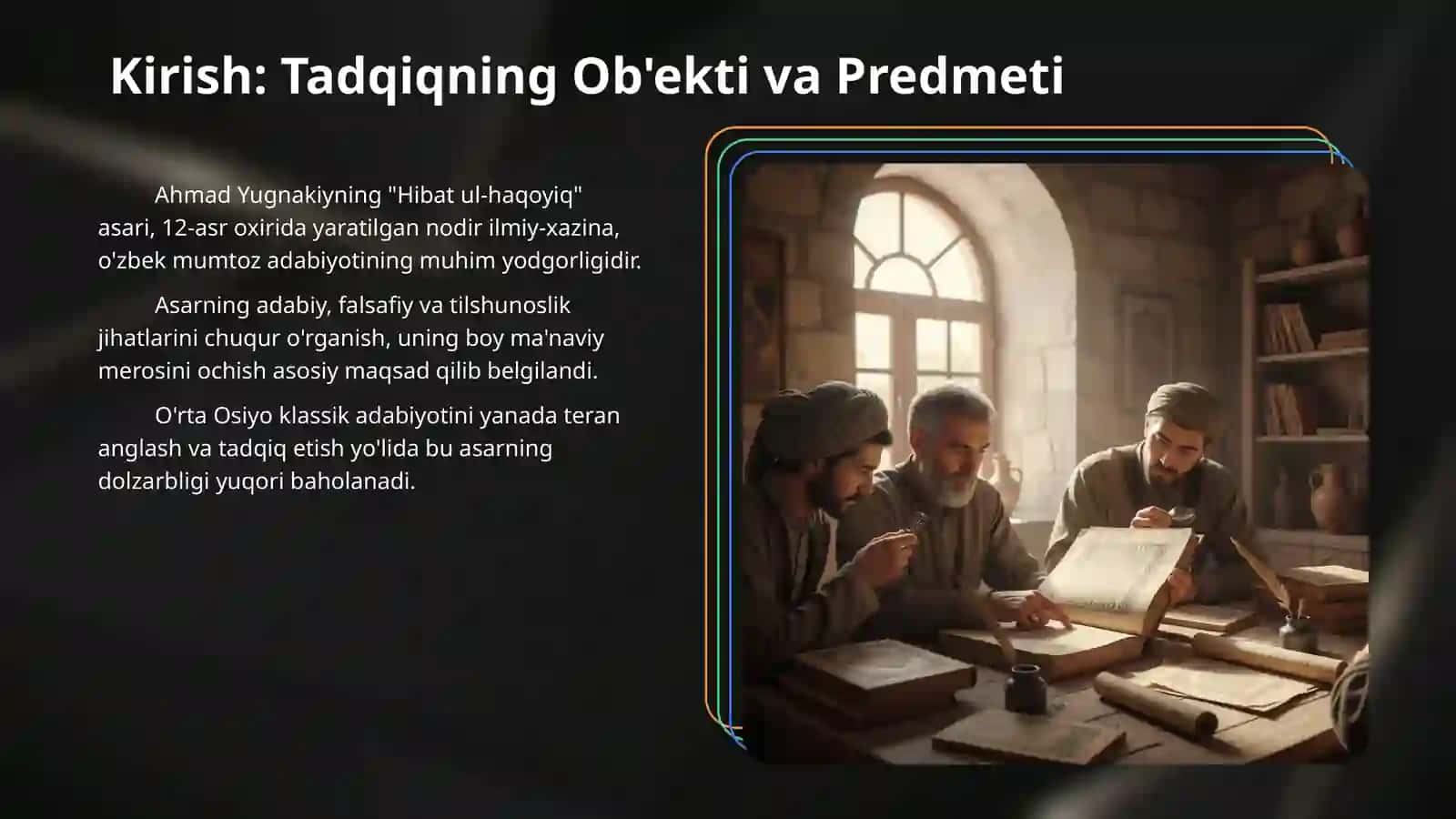 Kirish: Tadqiqning Ob'ekti va Predmeti

Ahmad Yugnakiyning "Hibat ul-haqoyiq" asari, 12-asr oxirida yaratilgan nodir ilmiy-xazina, o'zbek mumtoz adabiyotining muhim yodgorligidir.

Asarning adabiy, falsafiy va tilshunoslik jihatlarini chuqur o'rganish, uning boy ma'naviy merosini ochish asosiy maqsad qilib belgilandi.

O'rta Osiyo klassik adabiyotini yanada teran anglash va tadqiq etish yo'lida bu asarning dolzarbligi yuqori baholanadi.